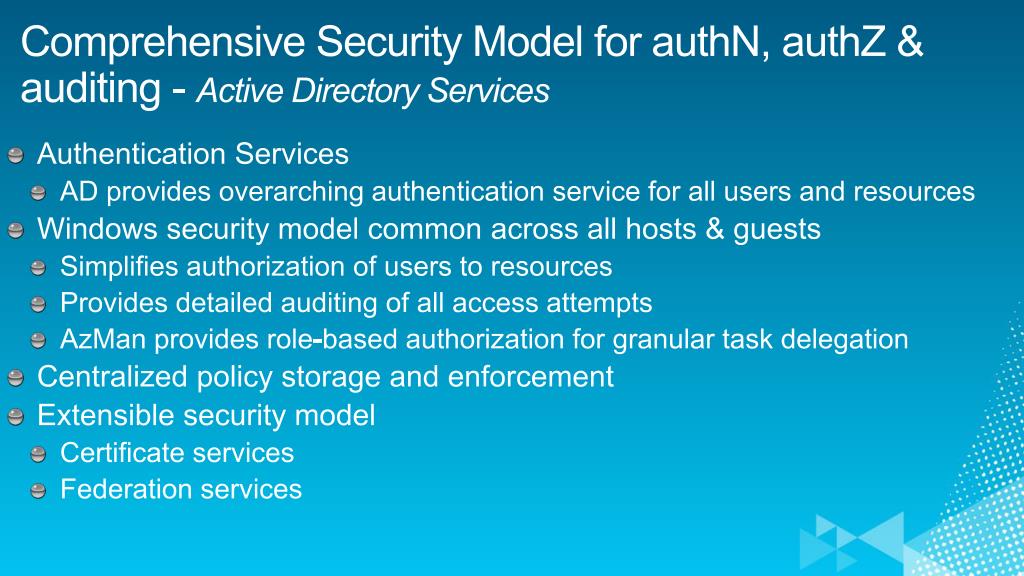 Comprehensive Security Model for authN, authZ & auditing - Active Directory Services

Authentication Services

AD provides overarching authentication service for all users and resources

Windows security model common across all hosts & guests

Simplifies authorization of users to resources

Provides detailed auditing of all access attempts

AzMan provides role-based authorization for granular task delegation

Centralized policy storage and enforcement

Extensible security model

Certificate services

Federation services